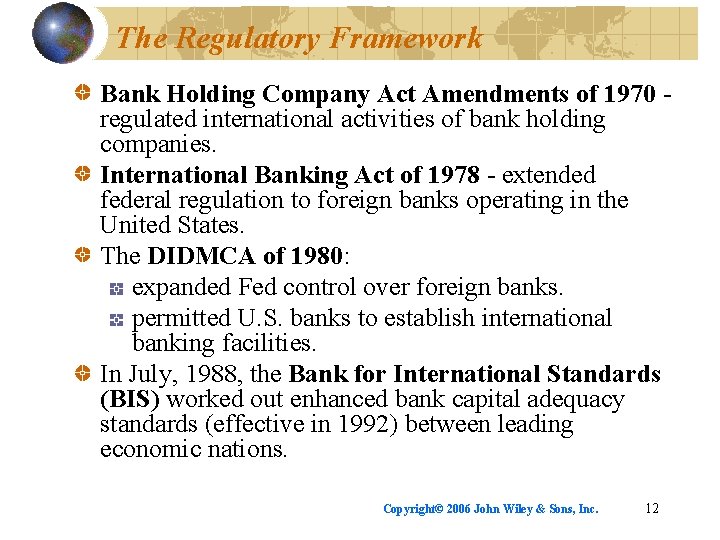 The Regulatory Framework

Bank Holding Company Act Amendments of 1970 - regulated international activities of bank holding companies.

International Banking Act of 1978 - extended federal regulation to foreign banks operating in the United States.

The DIDMCA of 1980:

expanded Fed control over foreign banks.

permitted U.S. banks to establish international banking facilities.

In July, 1988, the Bank for International Standards (BIS) worked out enhanced bank capital adequacy standards (effective in 1992) between leading economic nations.

Copyright© 2006 John Wiley & Sons, Inc. 12